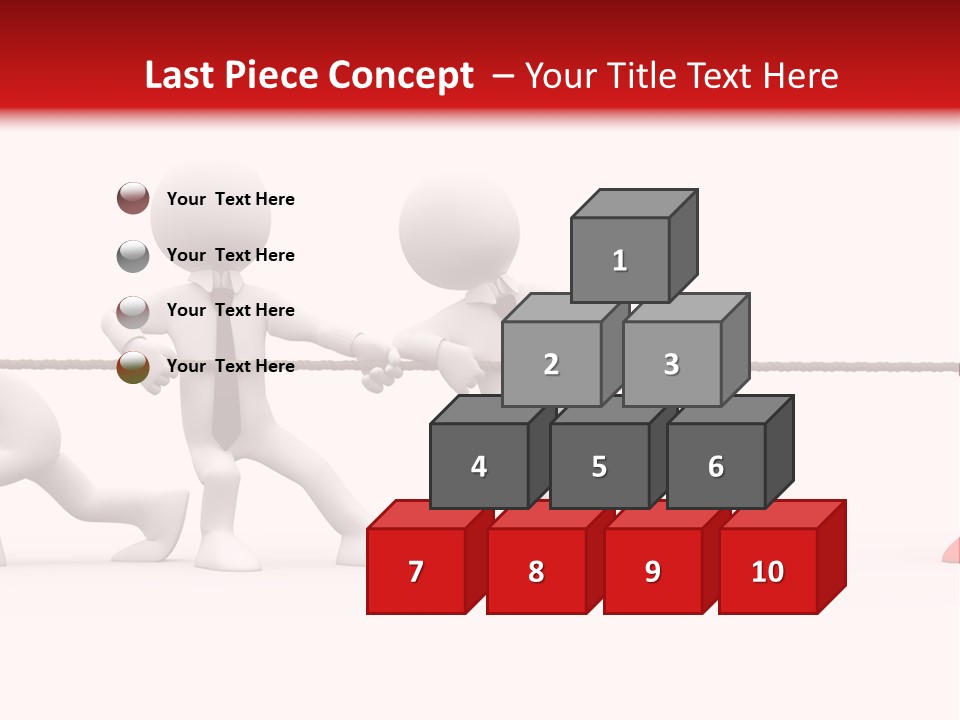 Last Piece Concept – Your Title Text Here

Your Text Here

Your Text Here

Your Text Here

Your Text Here

1

2

3

4

5

6

7

8

9

10